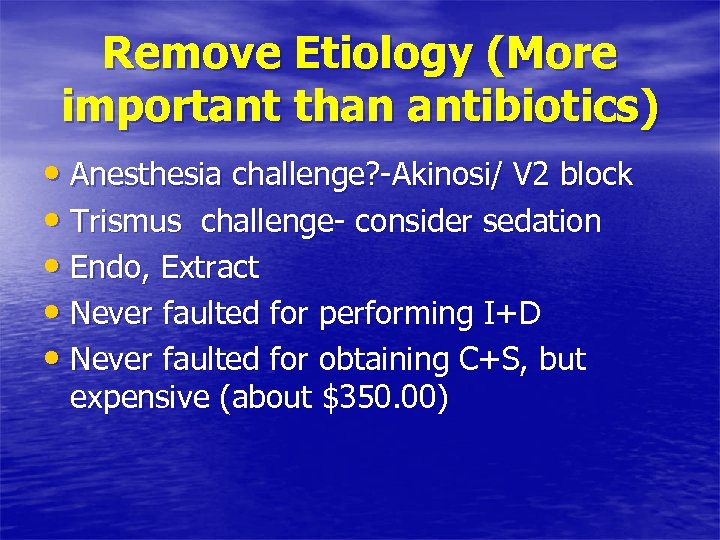 Remove Etiology (More important than antibiotics)

• Anesthesia challenge?-Akinosi/ V2 block
• Trismus challenge- consider sedation
• Endo, Extract
• Never faulted for performing I+D
• Never faulted for obtaining C+S, but expensive (about \$350.00)